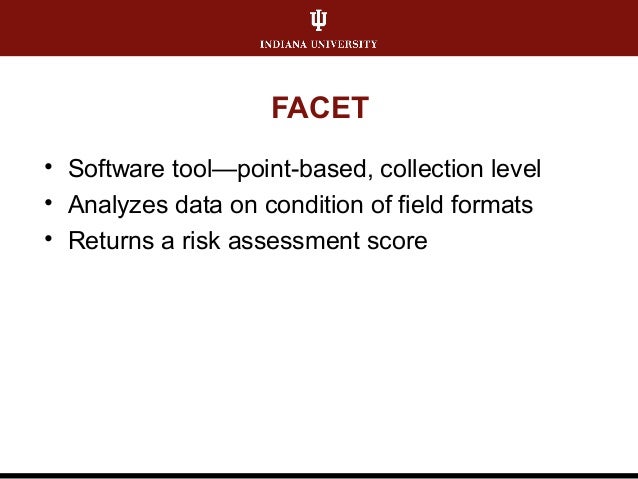 INDIANA UNIVERSITY

FACET

• Software tool—point-based, collection level
• Analyzes data on condition of field formats
• Returns a risk assessment score